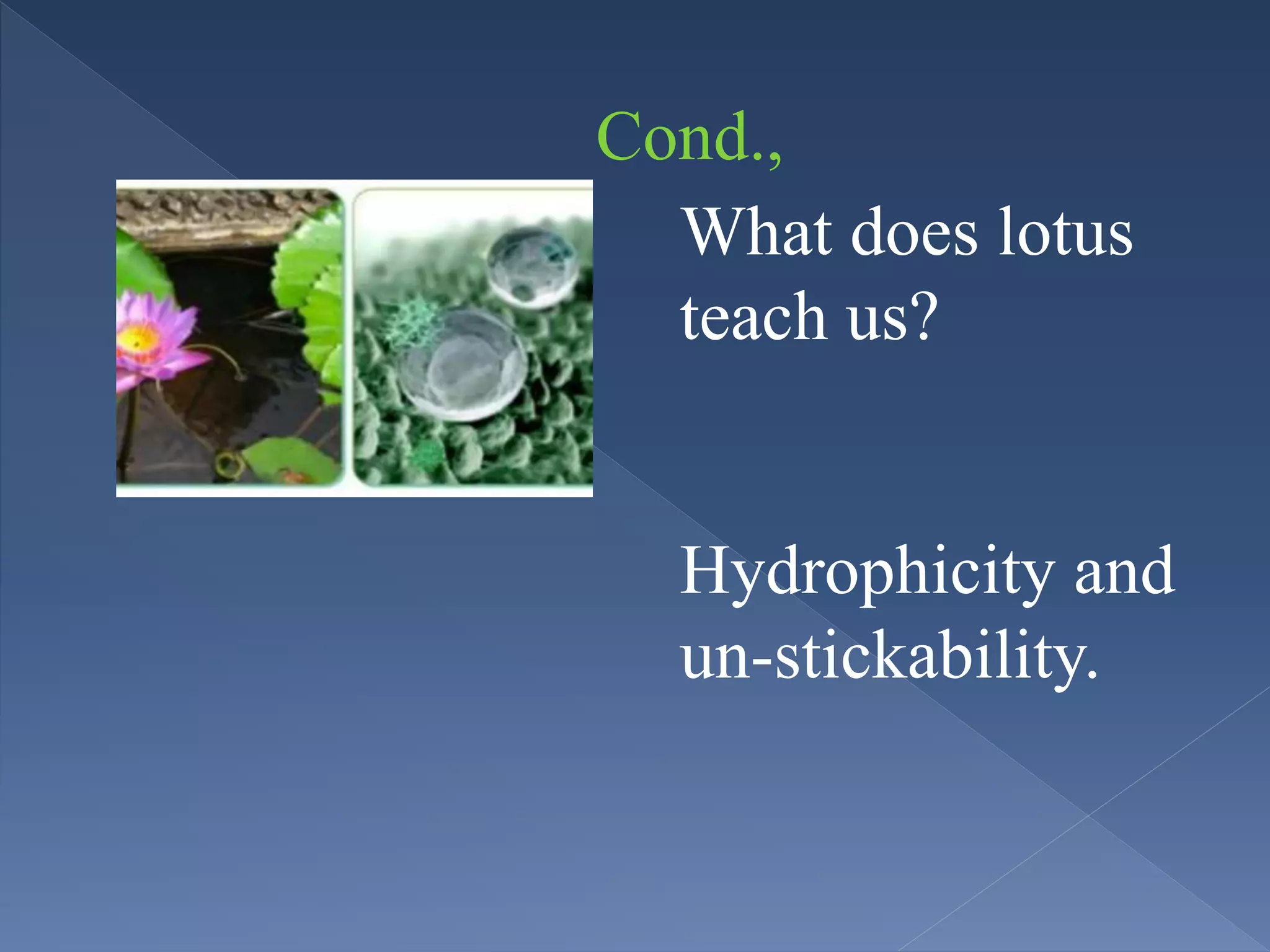 Cond.,

What does lotus teach us?

Hydrophicity and un-stickability.